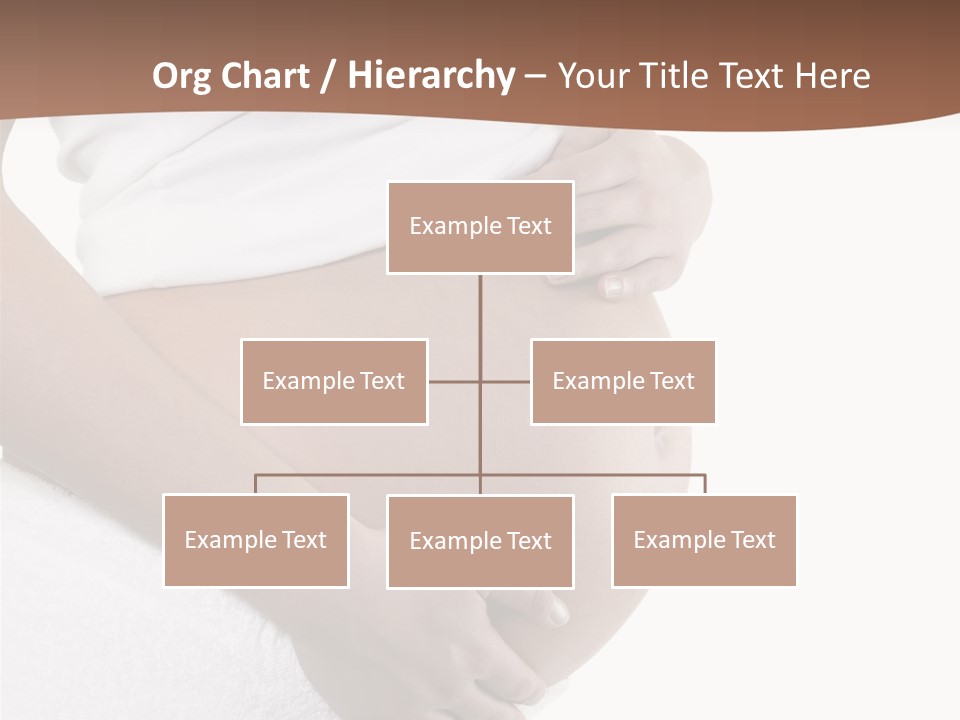 Org Chart / Hierarchy – Your Title Text Here

Example Text

Example Text

Example Text

Example Text

Example Text

Example Text